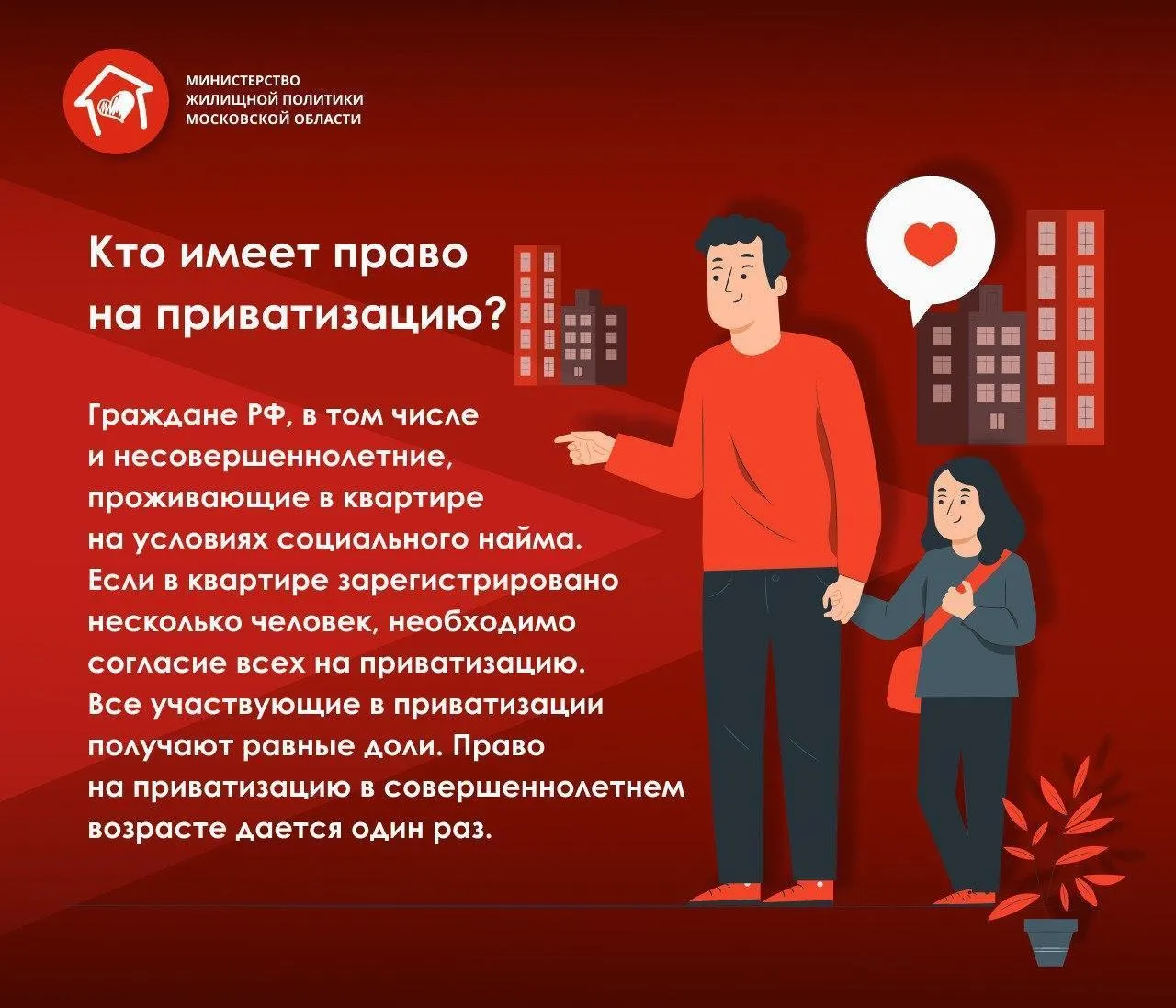 МИНИСТЕРСТВО
ЖИЛИЩНОЙ ПОЛИТИКИ
МОСКОВСКОЙ ОБЛАСТИ

Кто имеет право на приватизацию?

Граждане РФ, в том числе и несовершеннолетние, проживающие в квартире на условиях социального найма. Если в квартире зарегистрировано несколько человек, необходимо согласие всех на приватизацию. Все участвующие в приватизации получают равные доли. Право на приватизацию в совершеннолетнем возрасте дается один раз.